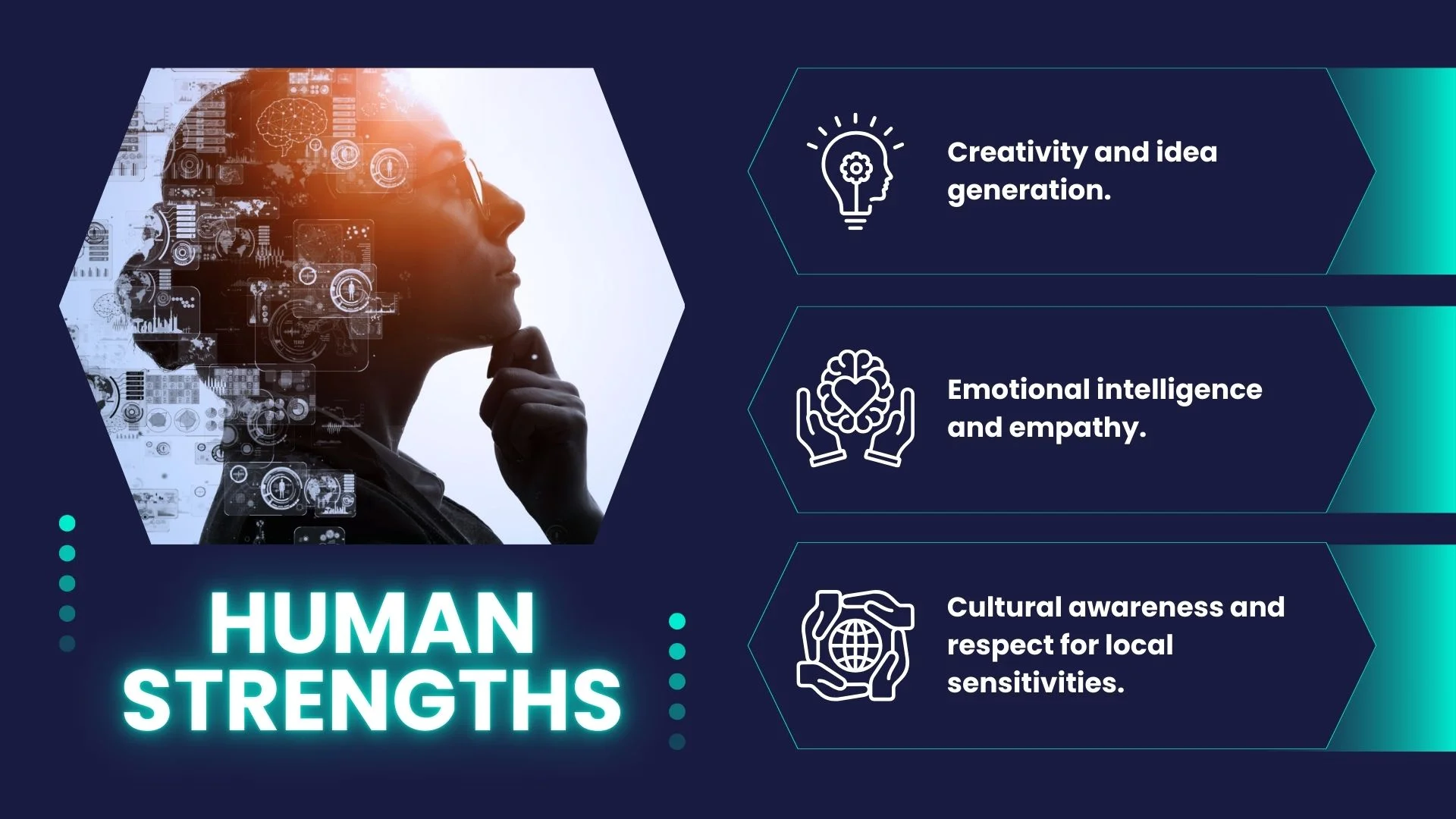 HUMAN STRENGTHS

Creativity and idea generation.

Emotional intelligence and empathy.

Cultural awareness and respect for local sensitivities.